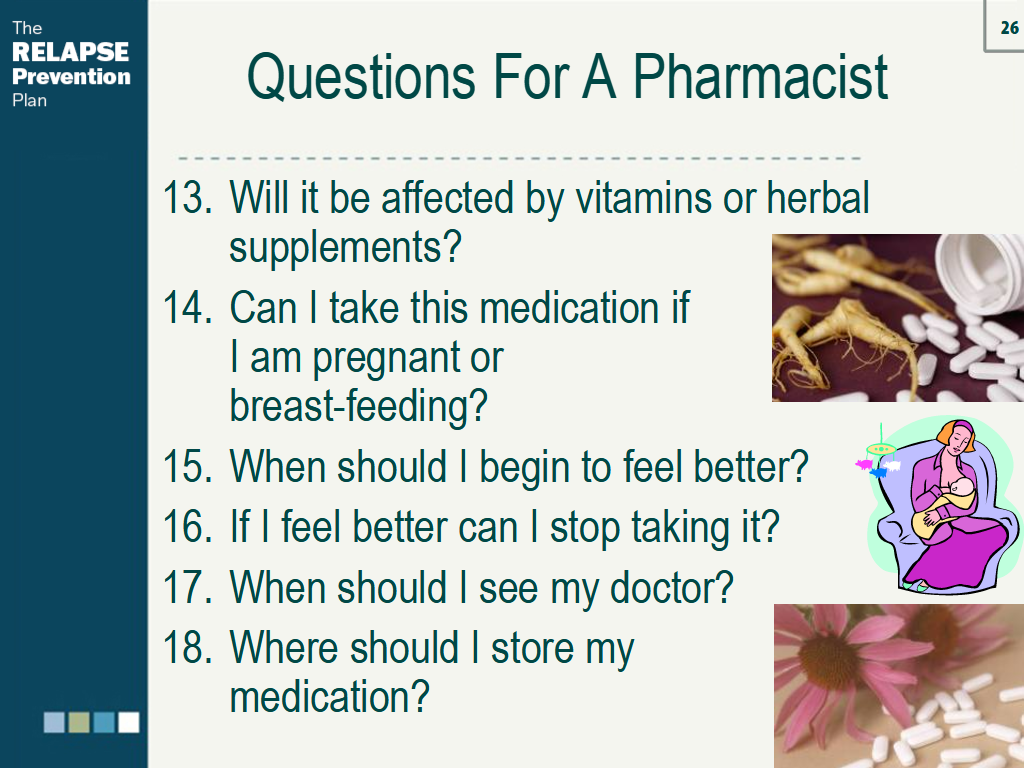 The
RELAPSE
Prevention
Plan

26

Questions For A Pharmacist

13. Will it be affected by vitamins or herbal supplements?
14. Can I take this medication if I am pregnant or breast-feeding?
15. When should I begin to feel better?
16. If I feel better can I stop taking it?
17. When should I see my doctor?
18. Where should I store my medication?